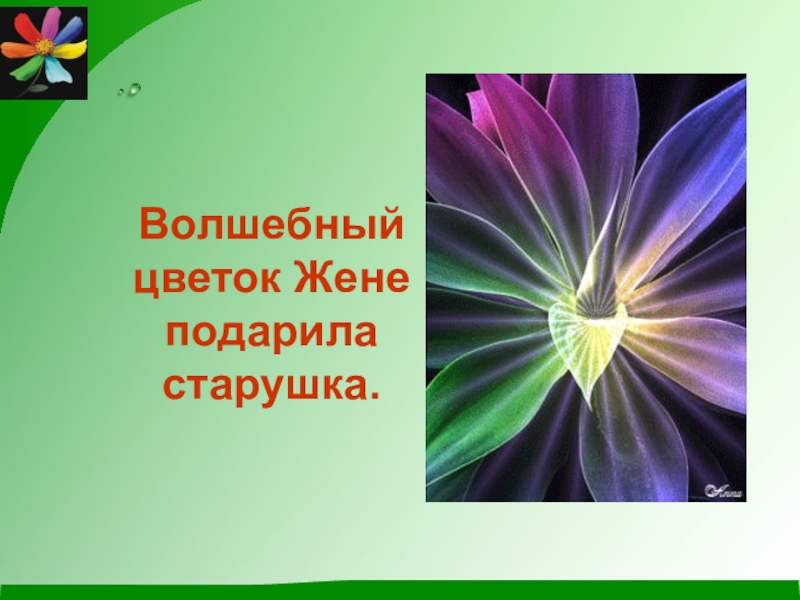 Волшебный цветок Жене подарила старушка.

Anna